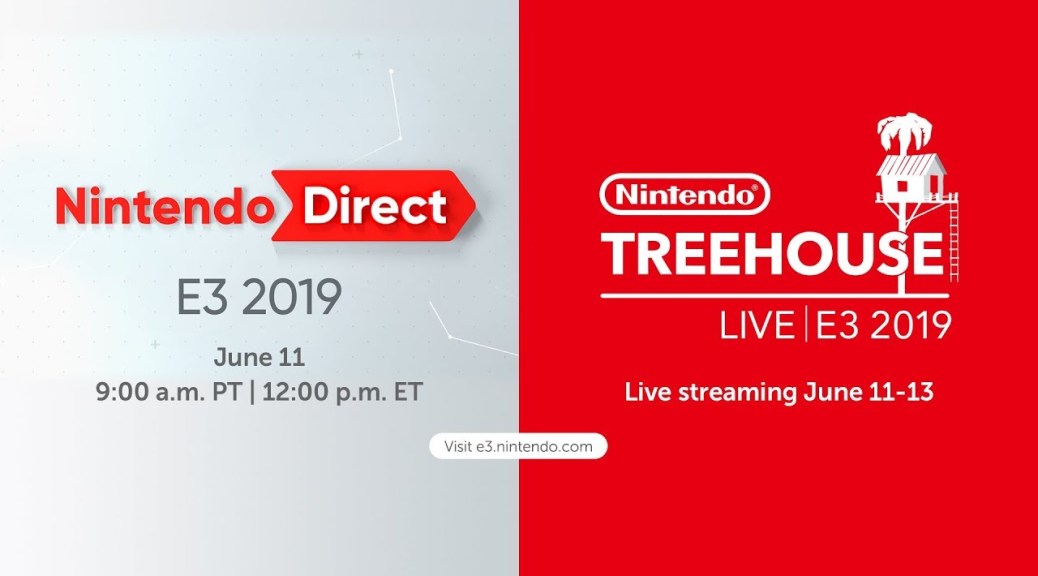 Nintendo Direct

E3 2019

June 11
9:00 a.m. PT | 12:00 p.m. ET

Nintendo®

TREEHOUSE

LIVE | E3 2019

Live streaming June 11-13

Visit e3.nintendo.com